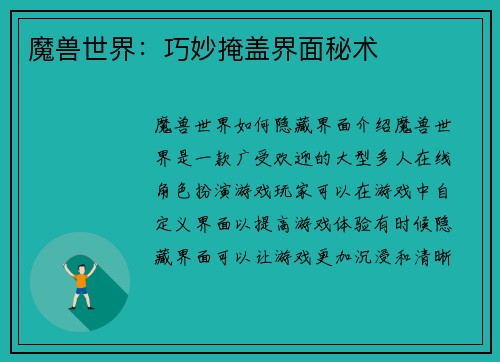 魔兽世界：巧妙掩盖界面秘术

魔兽世界如何隐藏界面介绍魔兽世界是一款广受欢迎的大型多人在线角色扮演游戏玩家可以在游戏中自定义界面以提高游戏体验有时候隐藏界面可以让游戏更加沉浸和清晰